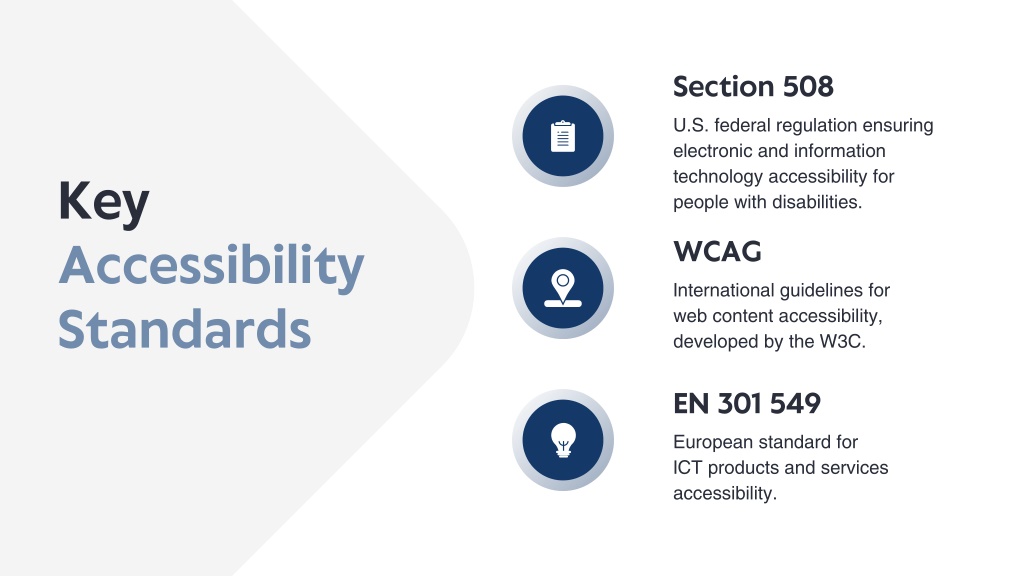 Key Accessibility Standards

Section 508

U.S. federal regulation ensuring electronic and information technology accessibility for people with disabilities.

WCAG

International guidelines for web content accessibility, developed by the W3C.

EN 301 549

European standard for ICT products and services accessibility.